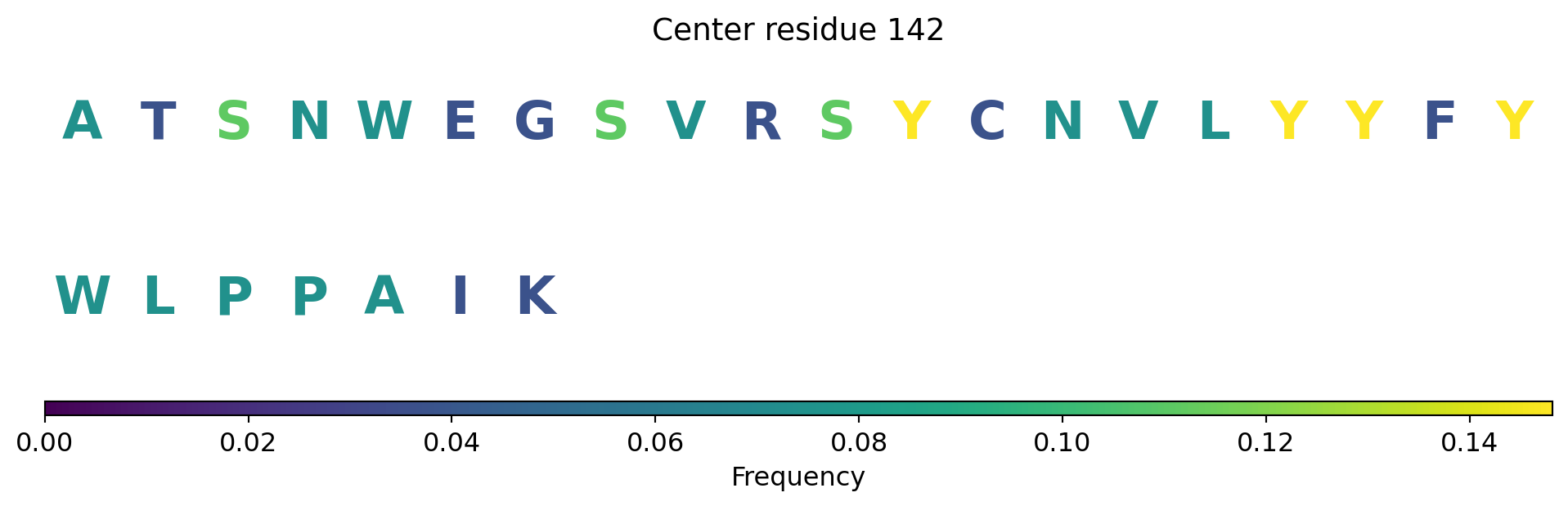 Center residue 142

A T S N W E G S V R S Y C N V L Y Y F Y

W L P P A I K

0.00 0.02 0.04 0.06 0.08 0.10 0.12 0.14
Frequency